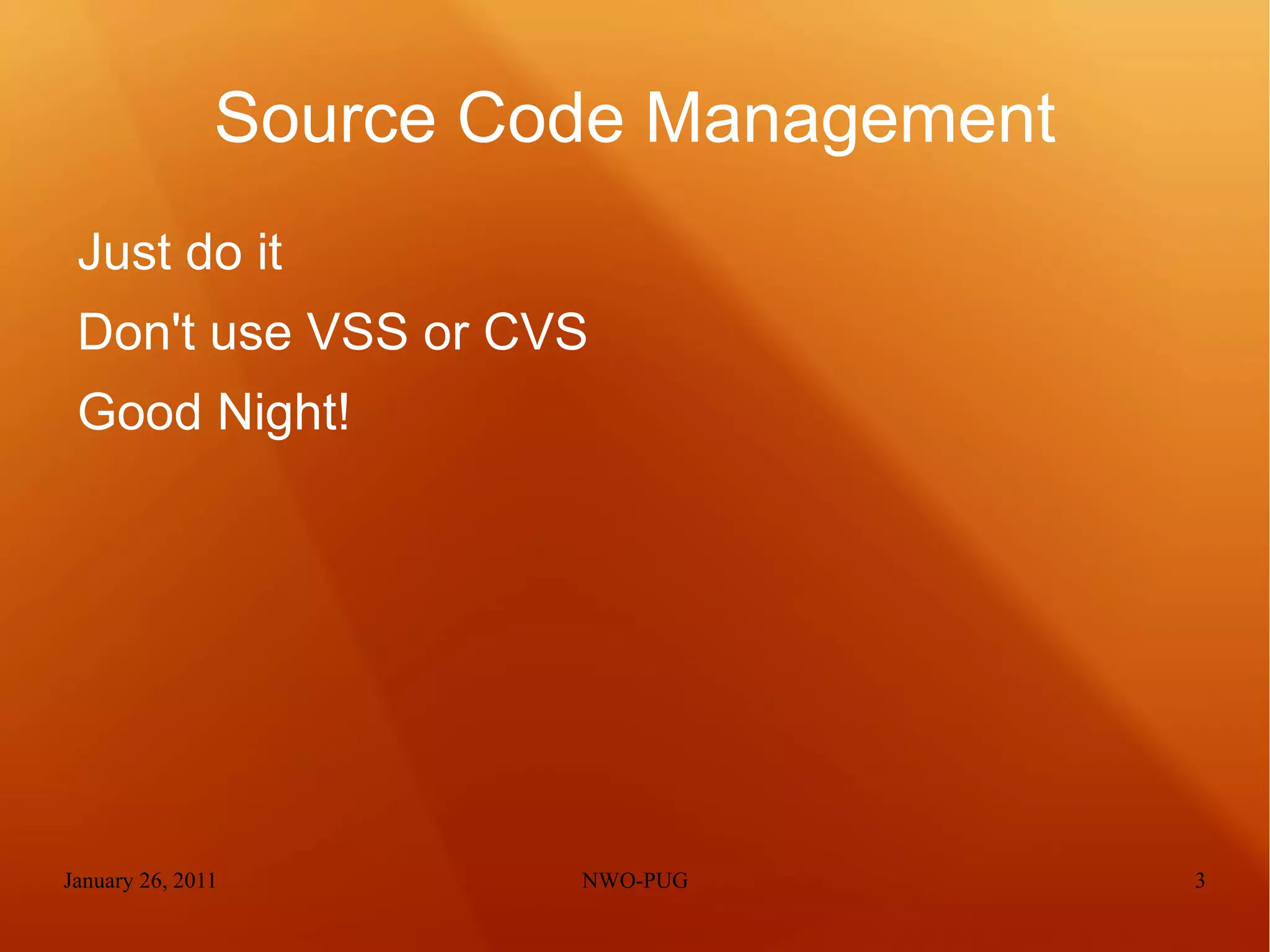 Source Code Management

Just do it

Don't use VSS or CVS

Good Night!

January 26, 2011

NWO-PUG

3